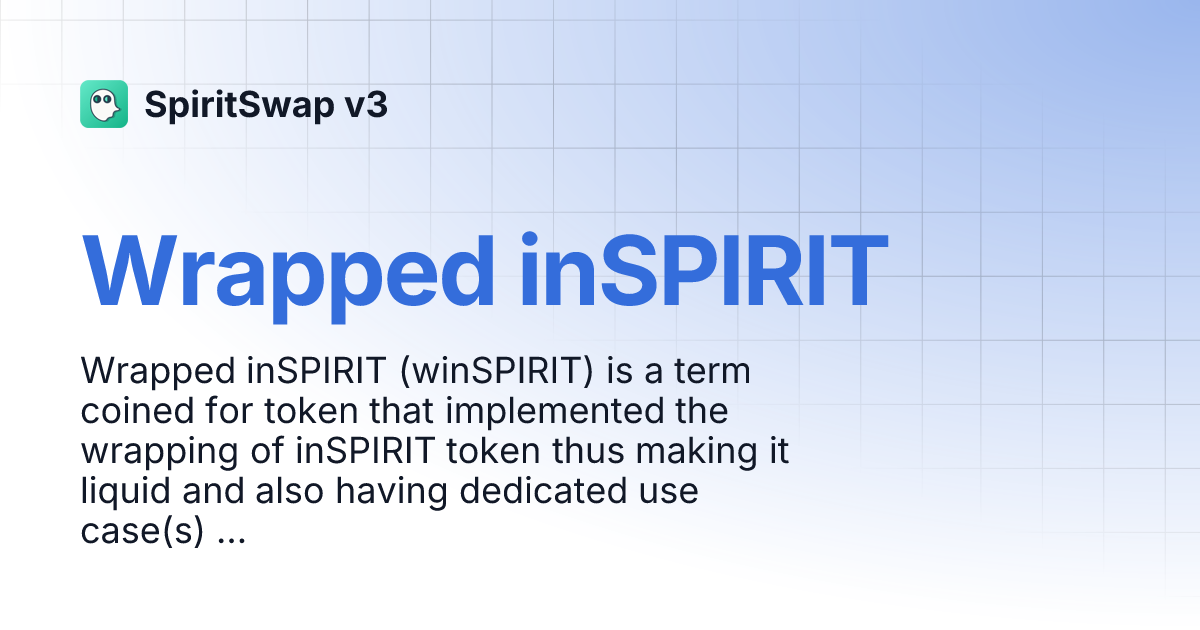 SpiritSwap v3

Wrapped inSPIRIT

Wrapped inSPIRIT (winSPIRIT) is a term coined for token that implemented the wrapping of inSPIRIT token thus making it liquid and also having dedicated use case(s) ...